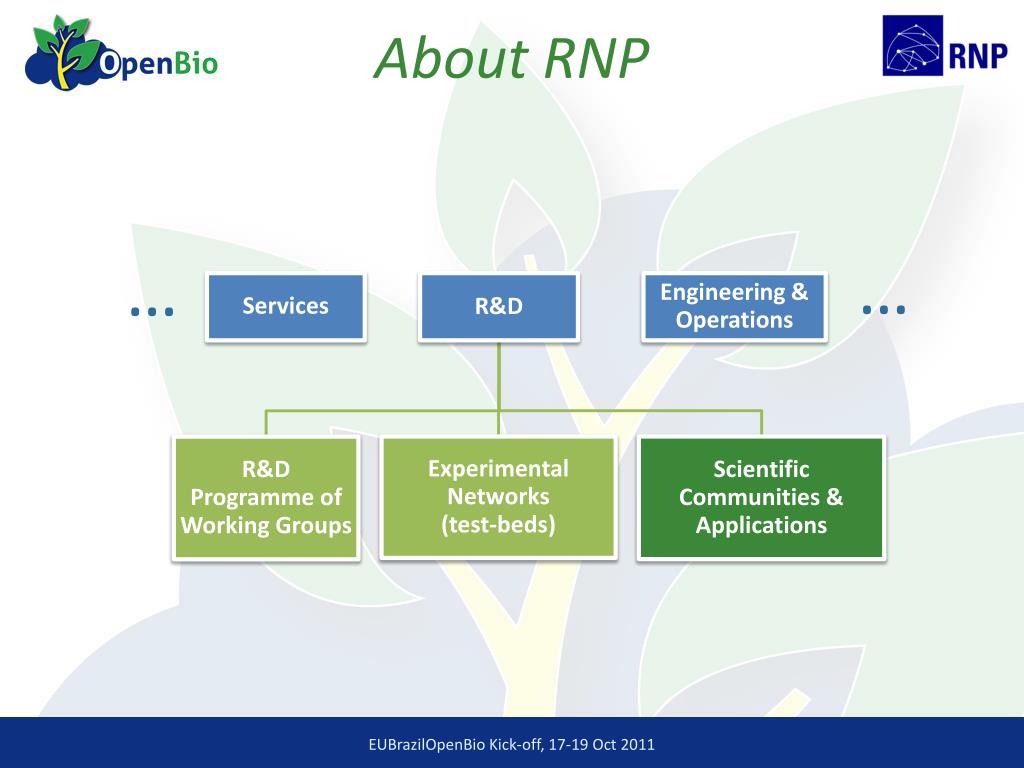 OpenBio

About RNP

RNP

...

Services

R&D

Engineering & Operations

...

R&D Programme of Working Groups

Experimental Networks (test-beds)

Scientific Communities & Applications

EUBrazilOpenBio Kick-off, 17-19 Oct 2011